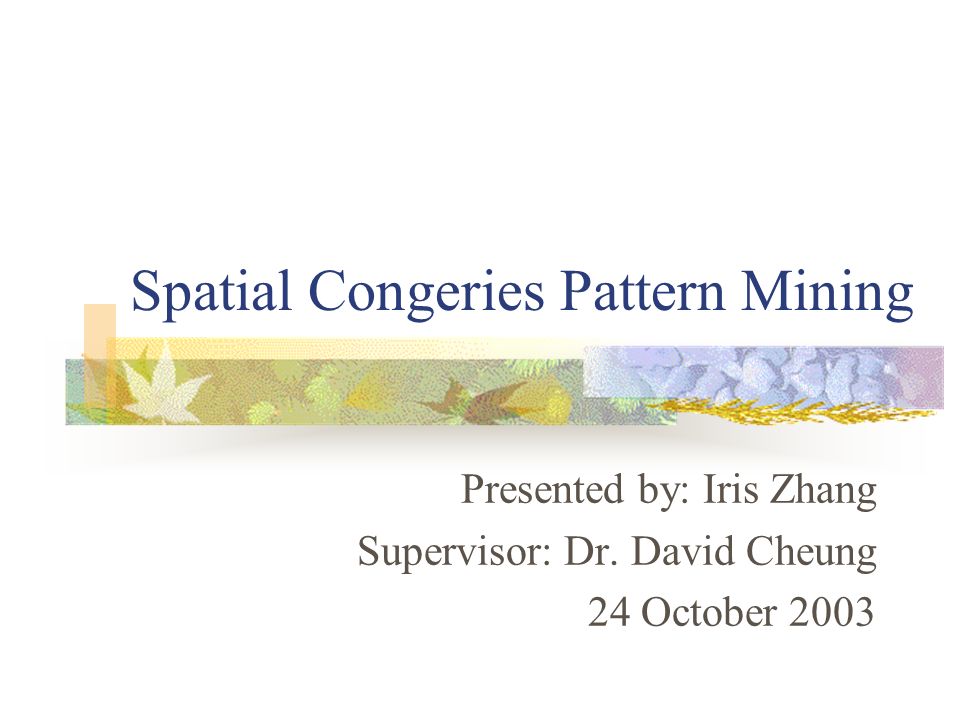 Spatial Congeries Pattern Mining

Presented by: Iris Zhang
Supervisor: Dr. David Cheung
24 October 2003